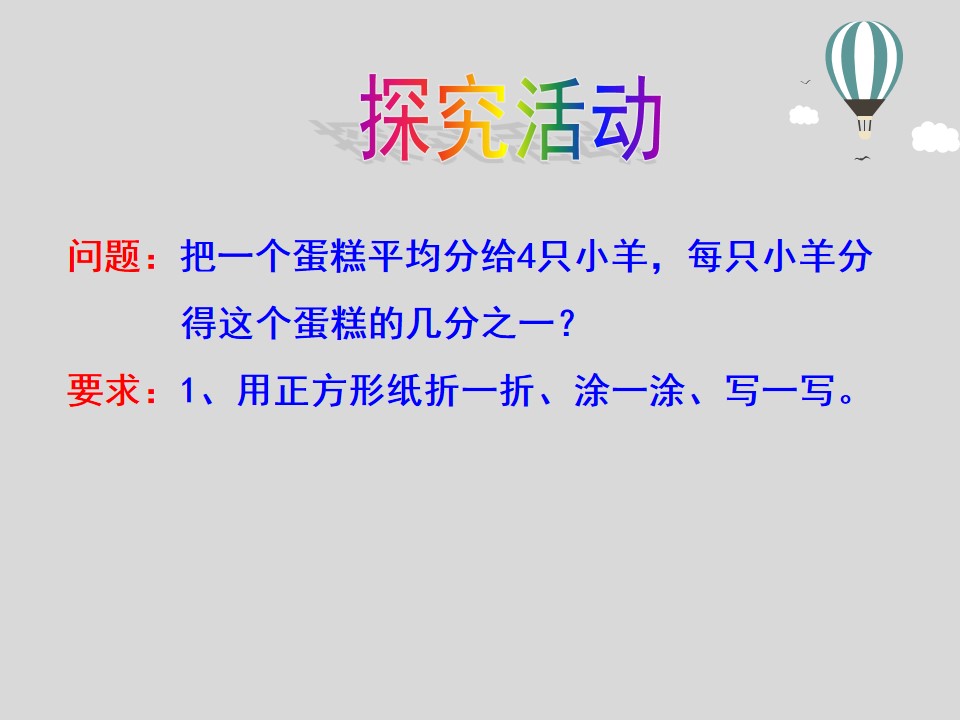 探究活动

问题：把一个蛋糕平均分给4只小羊，每只小羊分得这个蛋糕的几分之一？

要求：1、用正方形纸折一折、涂一涂、写一写。